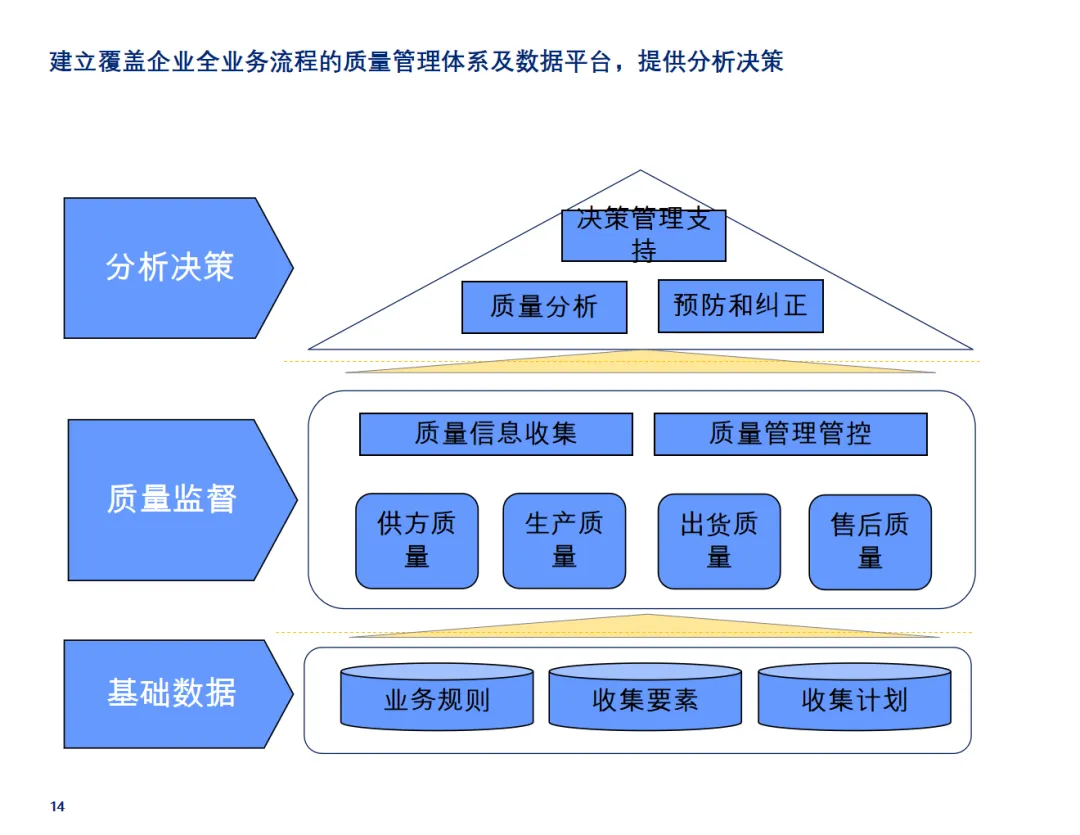 建立覆盖企业全业务流程的质量管理体系及数据平台，提供分析决策

分析决策

决策管理支持

质量分析

预防和纠正

质量监督

质量信息收集

质量管理管控

供方质量

生产质量

出货质量

售后质量

基础数据

业务规则

收集要素

收集计划

14